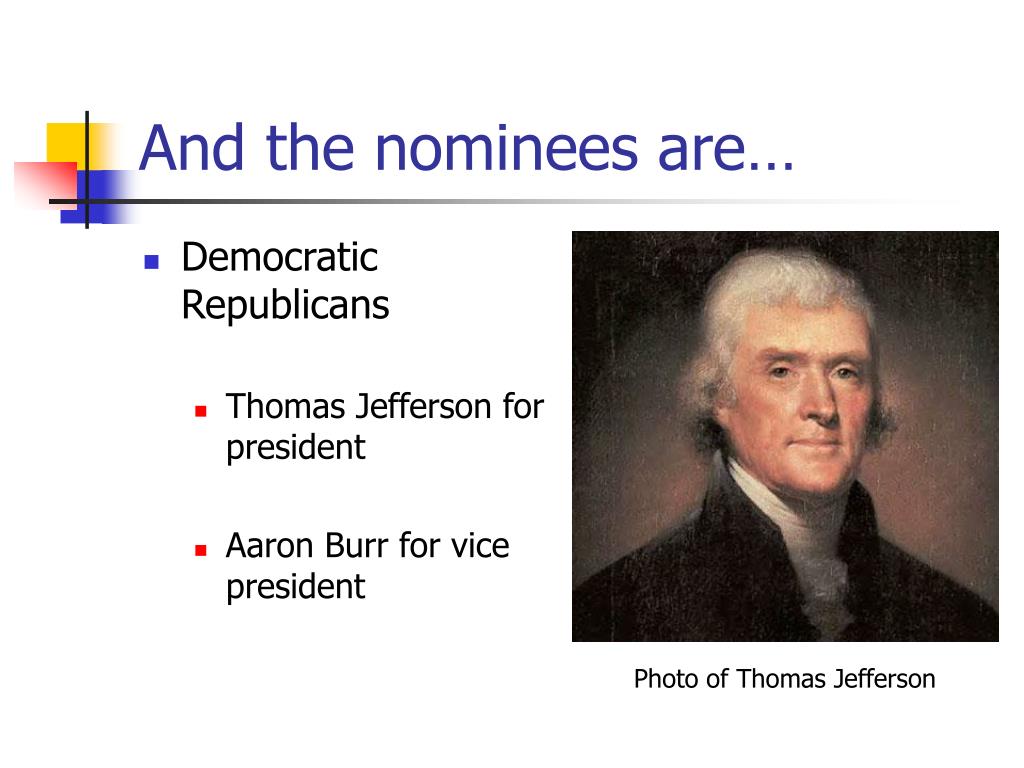 And the nominees are…

- Democratic Republicans
  - Thomas Jefferson for president
  - Aaron Burr for vice president

Photo of Thomas Jefferson